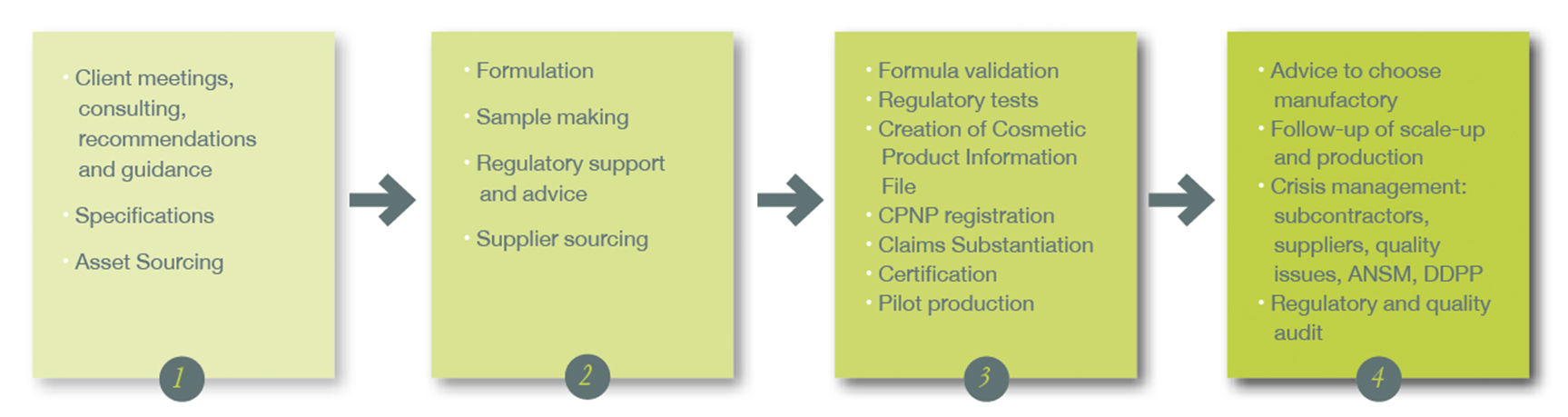 • Client meetings, consulting, recommendations and guidance

• Specifications

• Asset Sourcing

1

• Formulation

• Sample making

• Regulatory support and advice

• Supplier sourcing

2

• Formula validation
• Regulatory tests
• Creation of Cosmetic Product Information File
• CPNP registration
• Claims Substantiation
• Certification
• Pilot production

3

• Advice to choose manufactory
• Follow-up of scale-up and production
• Crisis management: subcontractors, suppliers, quality issues, ANSM, DDPP
• Regulatory and quality audit

4